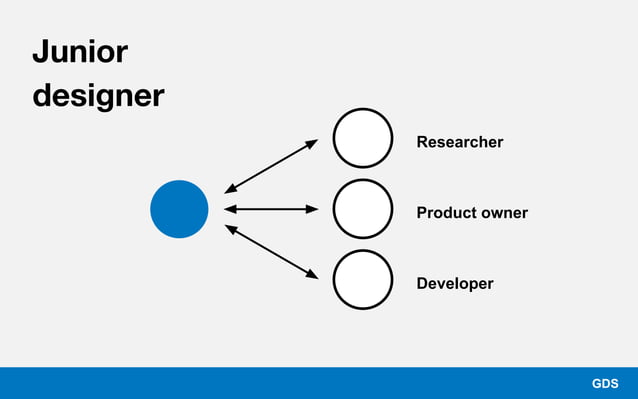 Junior designer

Researcher

Product owner

Developer

GDS